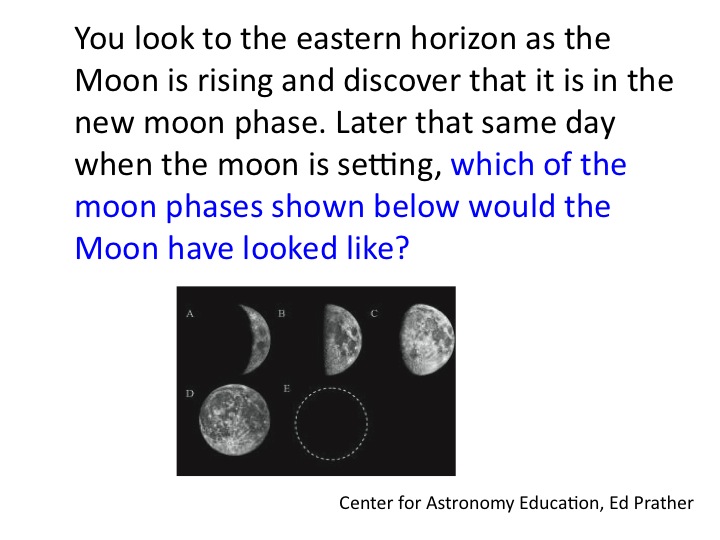 You look to the eastern horizon as the Moon is rising and discover that it is in the new moon phase. Later that same day when the moon is setting, which of the moon phases shown below would the Moon have looked like?

A

B

C

D

E

Center for Astronomy Education, Ed Prather